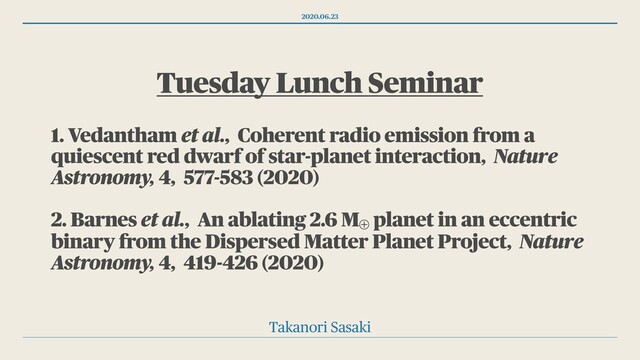 2020.06.23

Tuesday Lunch Seminar

1. Vedantham et al., Coherent radio emission from a quiescent red dwarf of star-planet interaction, Nature Astronomy, 4, 577-583 (2020)

2. Barnes et al., An ablating 2.6 $M_{\oplus}$ planet in an eccentric binary from the Dispersed Matter Planet Project, Nature Astronomy, 4, 419-426 (2020)

Takanori Sasaki